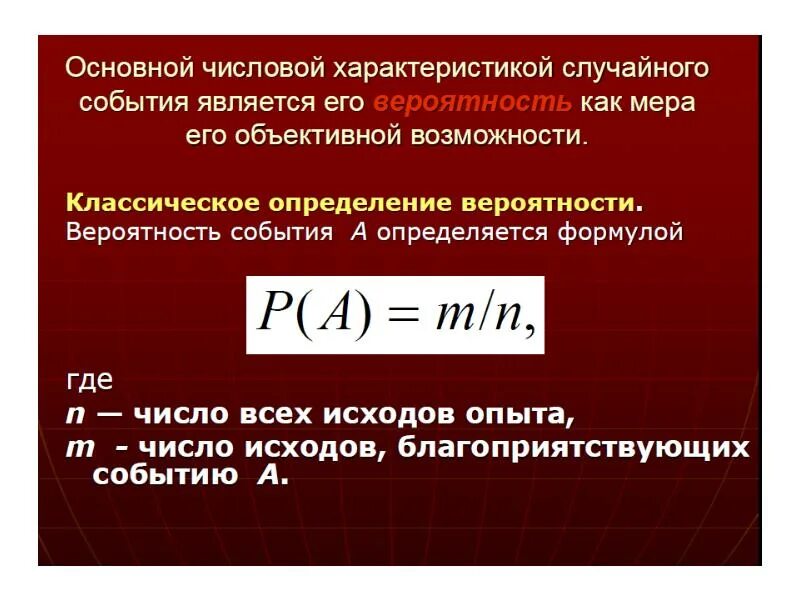 Основной числовой характеристикой случайного события является его вероятность как мера его объективной возможности.

Классическое определение вероятности.
Вероятность события $A$ определяется формулой

$P(A) = m/n,$

где
$n$ — число всех исходов опыта,
$m$ - число исходов, благоприятствующих событию $A$.